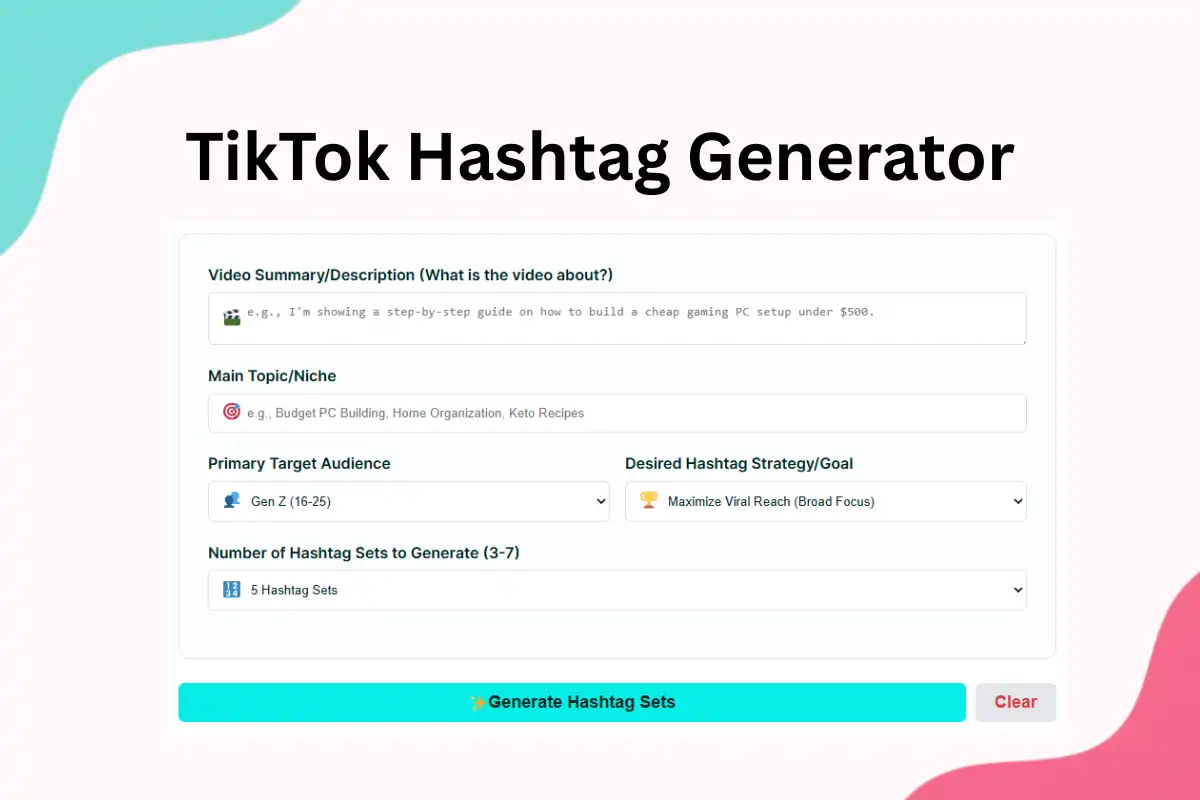 TikTok Hashtag Generator

Video Summary/Description (What is the video about?)

e.g., I'm showing a step-by-step guide on how to build a cheap gaming PC setup under $500.

Main Topic/Niche

e.g., Budget PC Building, Home Organization, Keto Recipes

Primary Target Audience

Gen Z (16-25)

Desired Hashtag Strategy/Goal

Maximize Viral Reach (Broad Focus)

Number of Hashtag Sets to Generate (3-7)

5 Hashtag Sets

Generate Hashtag Sets

Clear